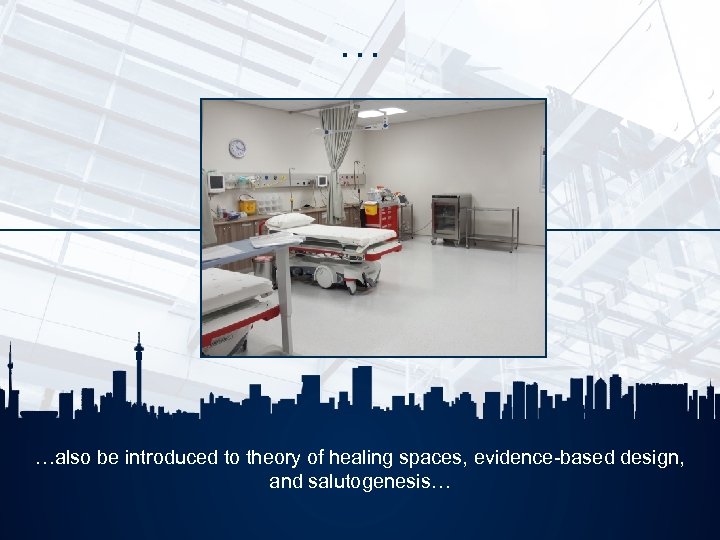 …

…also be introduced to theory of healing spaces, evidence-based design, and salutogenesis…